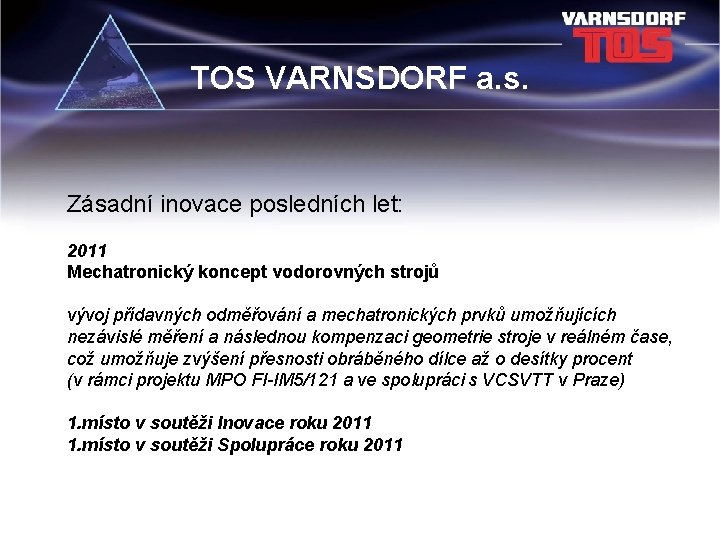 VARNSDORF
TOS

TOS VARNSDORF a.s.

Zásadní inovace posledních let:

2011
Mechatronický koncept vodorovných strojů

vývoj přídavných odměřování a mechatronických prvků umožňujících nezávislé měření a následnou kompenzaci geometrie stroje v reálném čase, což umožňuje zvýšení přesnosti obráběného dílce až o desítky procent (v rámci projektu MPO FI-IM5/121 a ve spolupráci s VCSVTT v Praze)

1.místo v soutěži Inovace roku 2011
1.místo v soutěži Spolupráce roku 2011